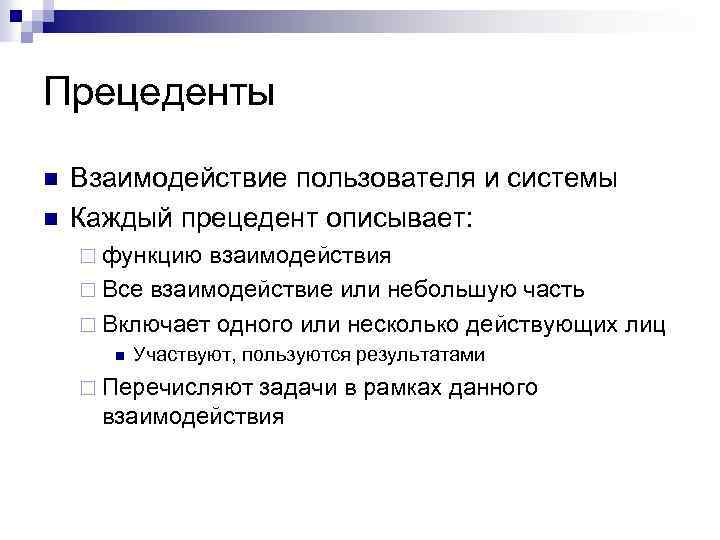 Прецеденты

Взаимодействие пользователя и системы
Каждый прецедент описывает:
функцию взаимодействия
Все взаимодействие или небольшую часть
Включает одного или несколько действующих лиц
Участвуют, пользуются результатами
Перечисляют задачи в рамках данного взаимодействия